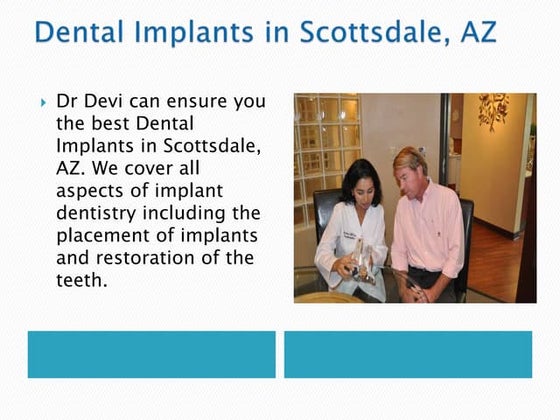 Dental Implants in Scottsdale, AZ

Dr Devi can ensure you the best Dental Implants in Scottsdale, AZ. We cover all aspects of implant dentistry including the placement of implants and restoration of the teeth.